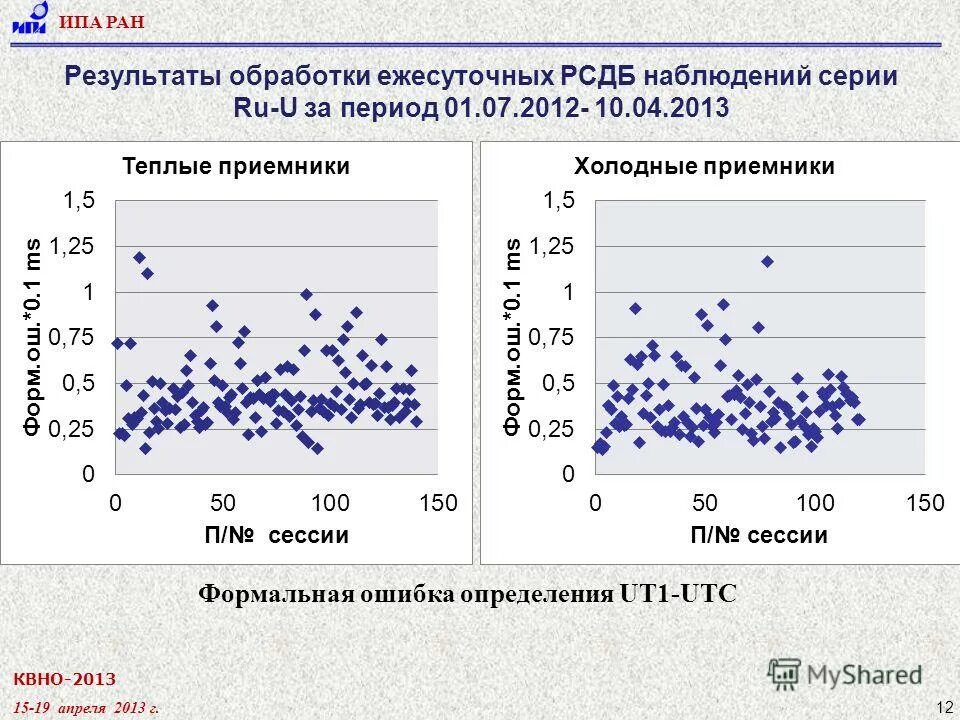 ИПА РАН

Результаты обработки ежесуточных РСДБ наблюдений серии Ru-U за период 01.07.2012- 10.04.2013

Теплые приемники

Форм.ош.*0.1 ms

1,5
1,25
1
0,75
0,5
0,25
0

0 50 100 150

П/№ сессии

Холодные приемники

Форм.ош.*0.1 ms

1,5
1,25
1
0,75
0,5
0,25
0

0 50 100 150

П/№ сессии

Формальная ошибка определения UT1-UTC

КВНО-2013

15-19 апреля 2013 г.

MyShared

12